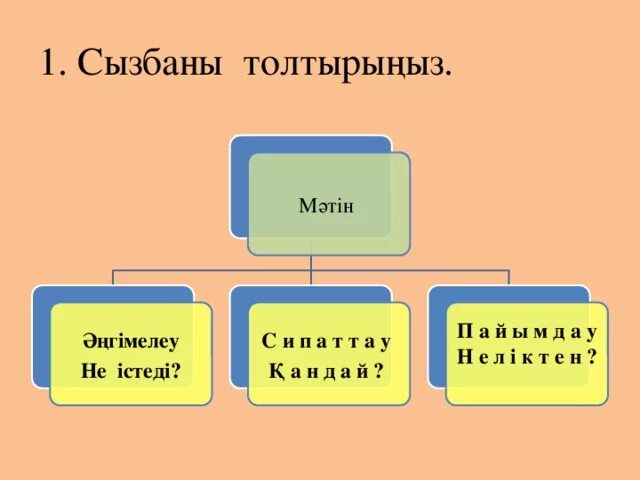 1. Сызбаны толтырыңыз.

Мәтін

Әңгімелеу
Не істеді?

Сипаттау
Қандай?

Пайымдау
Неліктен?